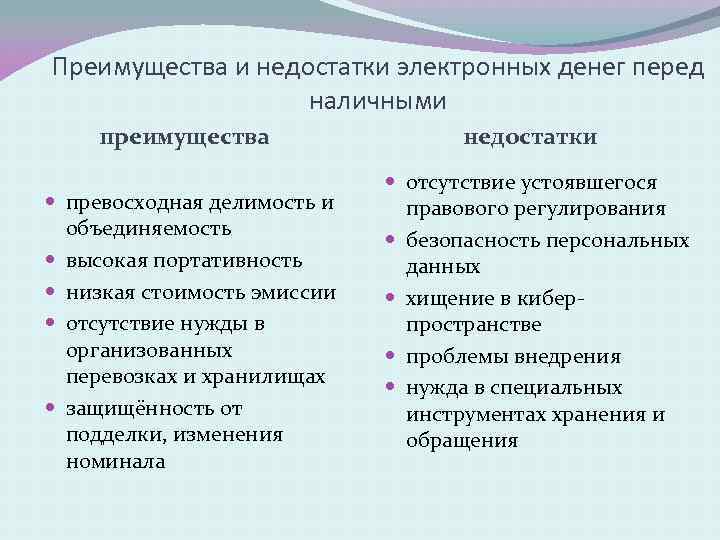 Преимущества и недостатки электронных денег перед наличными

преимущества

- превосходная делимость и объединяемость
- высокая портативность
- низкая стоимость эмиссии
- отсутствие нужды в организованных перевозках и хранилищах
- защищённость от подделки, изменения номинала

недостатки

- отсутствие устоявшегося правового регулирования
- безопасность персональных данных
- хищение в кибер-пространстве
- проблемы внедрения
- нужда в специальных инструментах хранения и обращения